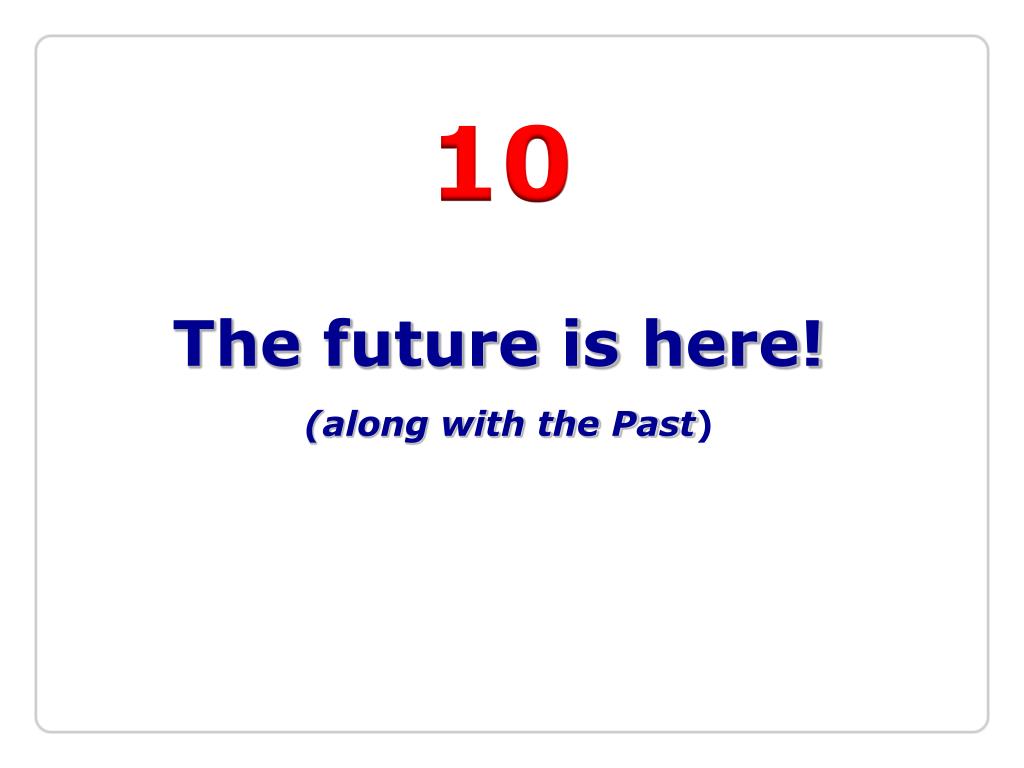 10

The future is here!

(along with the Past)